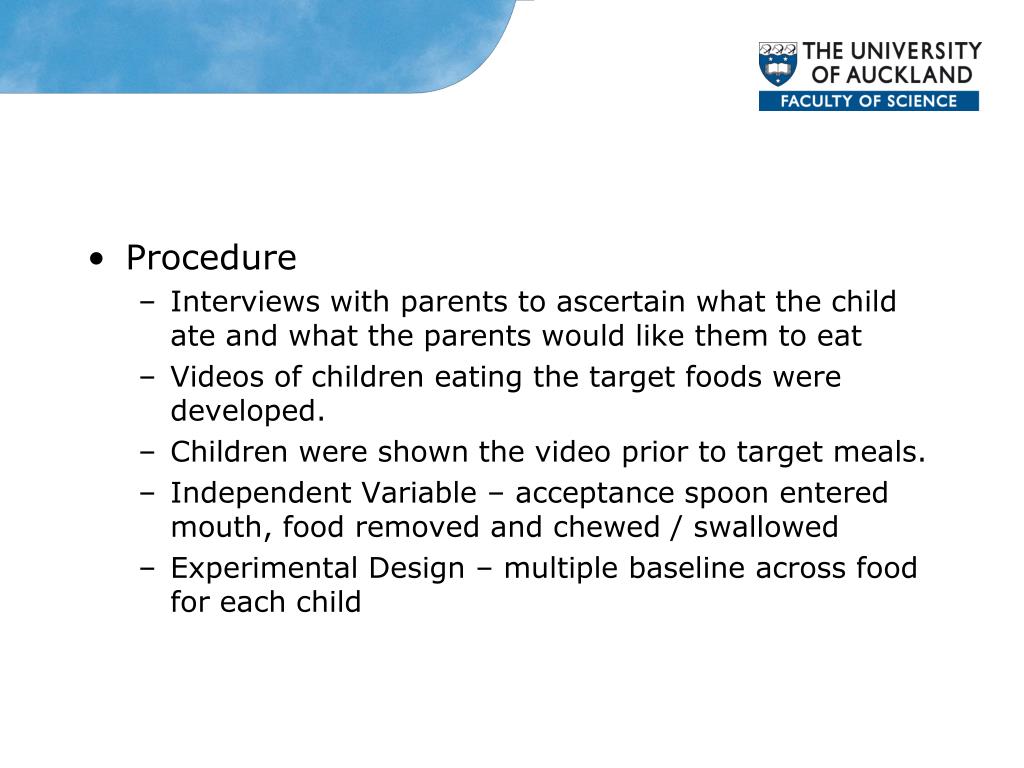 THE UNIVERSITY OF AUCKLAND
FACULTY OF SCIENCE

• Procedure
– Interviews with parents to ascertain what the child ate and what the parents would like them to eat
– Videos of children eating the target foods were developed.
– Children were shown the video prior to target meals.
– Independent Variable – acceptance spoon entered mouth, food removed and chewed / swallowed
– Experimental Design – multiple baseline across food for each child